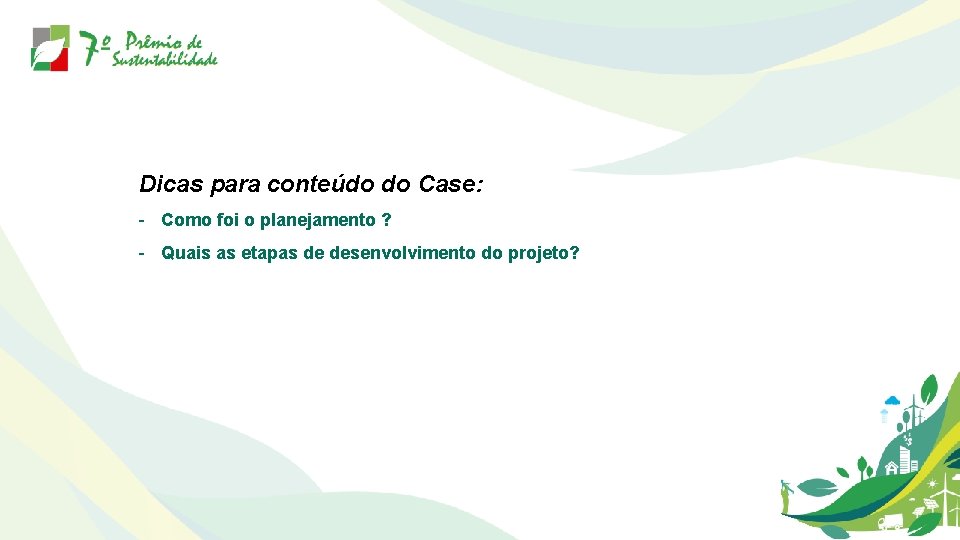 7º Prêmio de Sustentabilidade

Dicas para conteúdo do Case:

- Como foi o planejamento ?

- Quais as etapas de desenvolvimento do projeto?